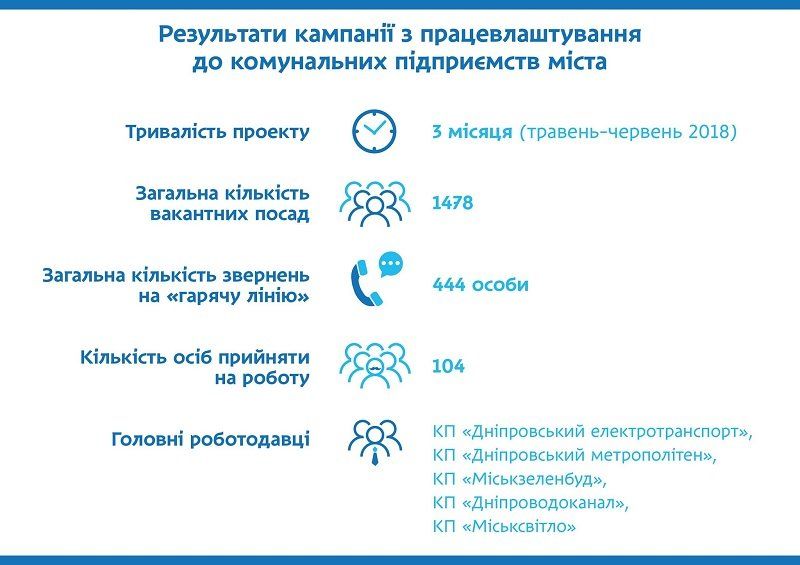 Результати кампанії з працевлаштування до комунальних підприємств міста

Тривалість проекту

3 місяця (травень-червень 2018)

Загальна кількість вакантних посад

1478

Загальна кількість звернень на «гарячу лінію»

444 особи

Кількість осіб прийняти на роботу

104

Головні роботодавці

КП «Дніпровський електротранспорт», КП «Дніпровський метрополітен», КП «Міськзеленбуд», КП «Дніпроводоканал», КП «Міськсвітло»